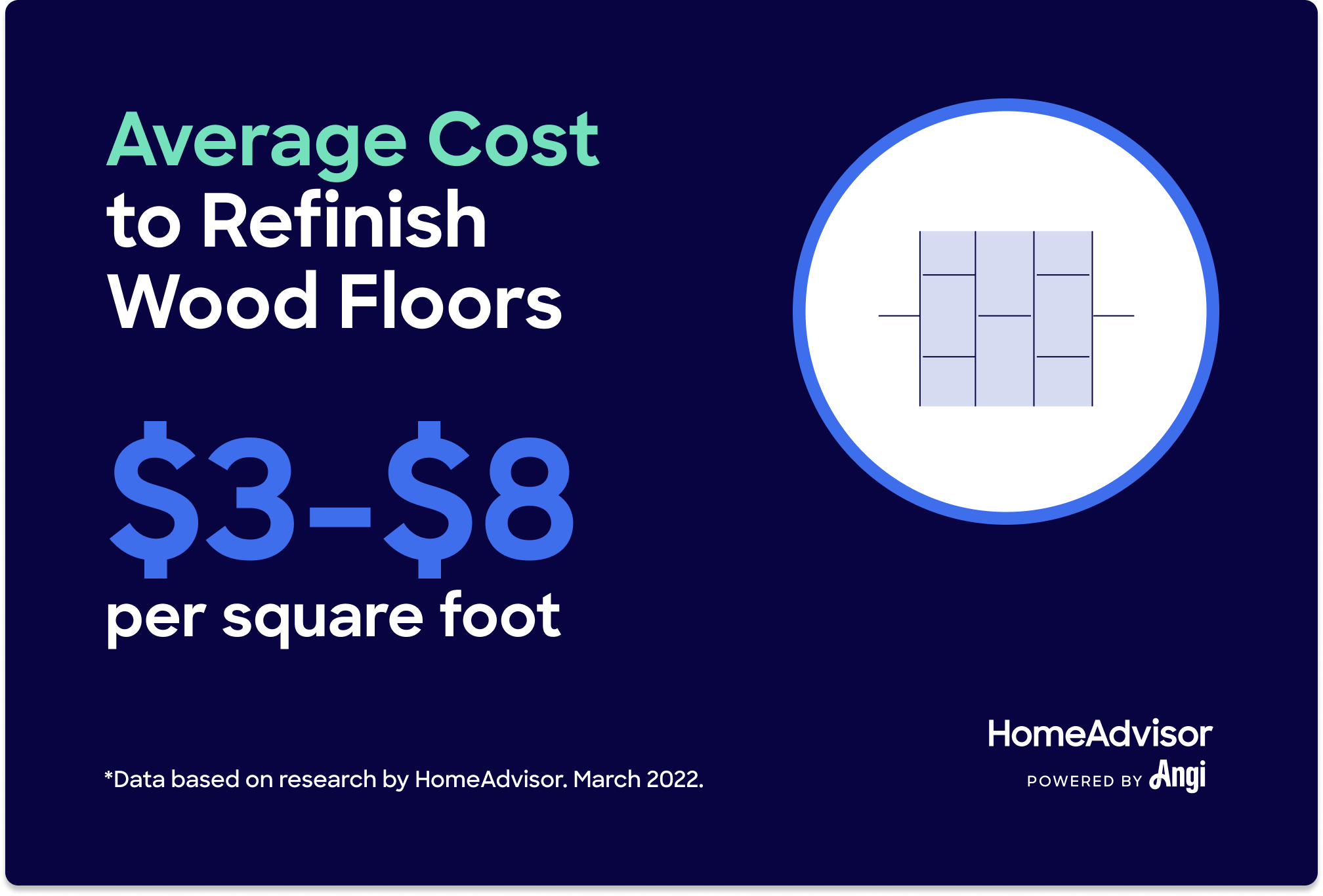 Average Cost to Refinish Wood Floors

\$3–\$8 per square foot

*Data based on research by HomeAdvisor. March 2022.

HomeAdvisor
POWERED BY Angi